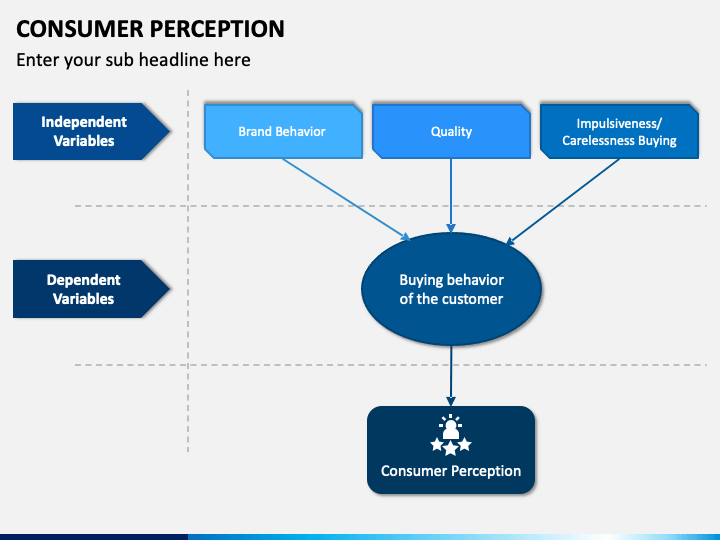 CONSUMER PERCEPTION

Enter your sub headline here

Independent Variables

Brand Behavior

Quality

Impulsiveness/ Carelessness Buying

Dependent Variables

Buying behavior of the customer

Consumer Perception